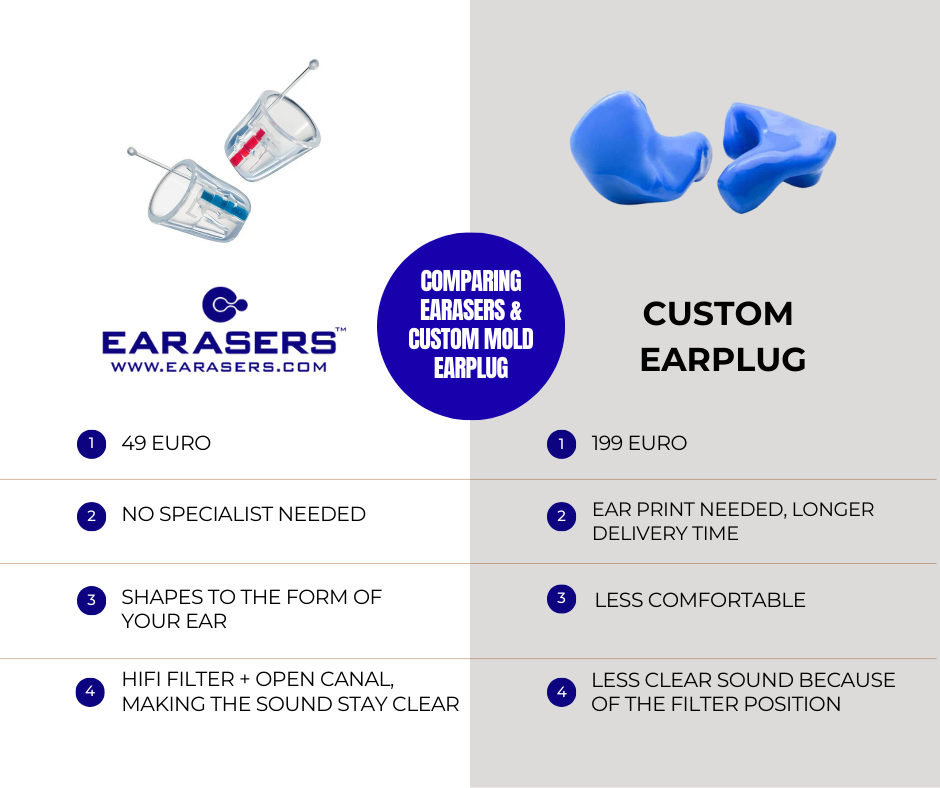 EARASERS™
WWW.EARASERS.COM

COMPARING EARASERS & CUSTOM MOLD EARPLUG

CUSTOM EARPLUG

1 49 EURO

2 NO SPECIALIST NEEDED

3 SHAPES TO THE FORM OF YOUR EAR

4 HIFI FILTER + OPEN CANAL, MAKING THE SOUND STAY CLEAR

1 199 EURO

2 EAR PRINT NEEDED, LONGER DELIVERY TIME

3 LESS COMFORTABLE

4 LESS CLEAR SOUND BECAUSE OF THE FILTER POSITION